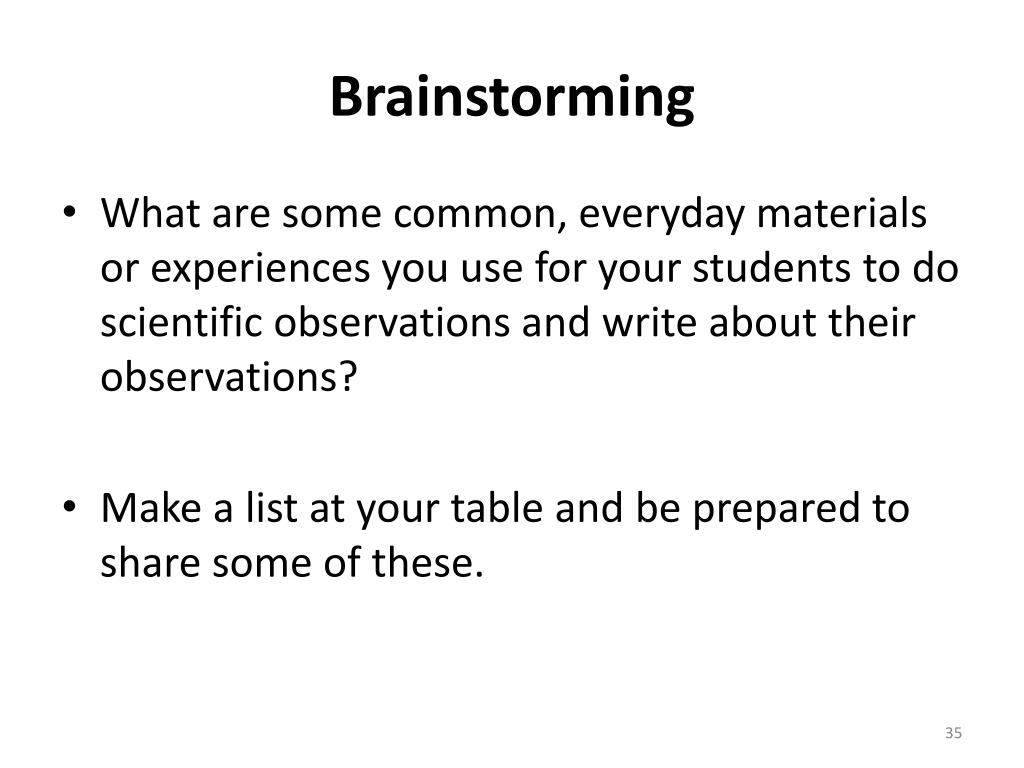 Brainstorming

• What are some common, everyday materials or experiences you use for your students to do scientific observations and write about their observations?

• Make a list at your table and be prepared to share some of these.

35